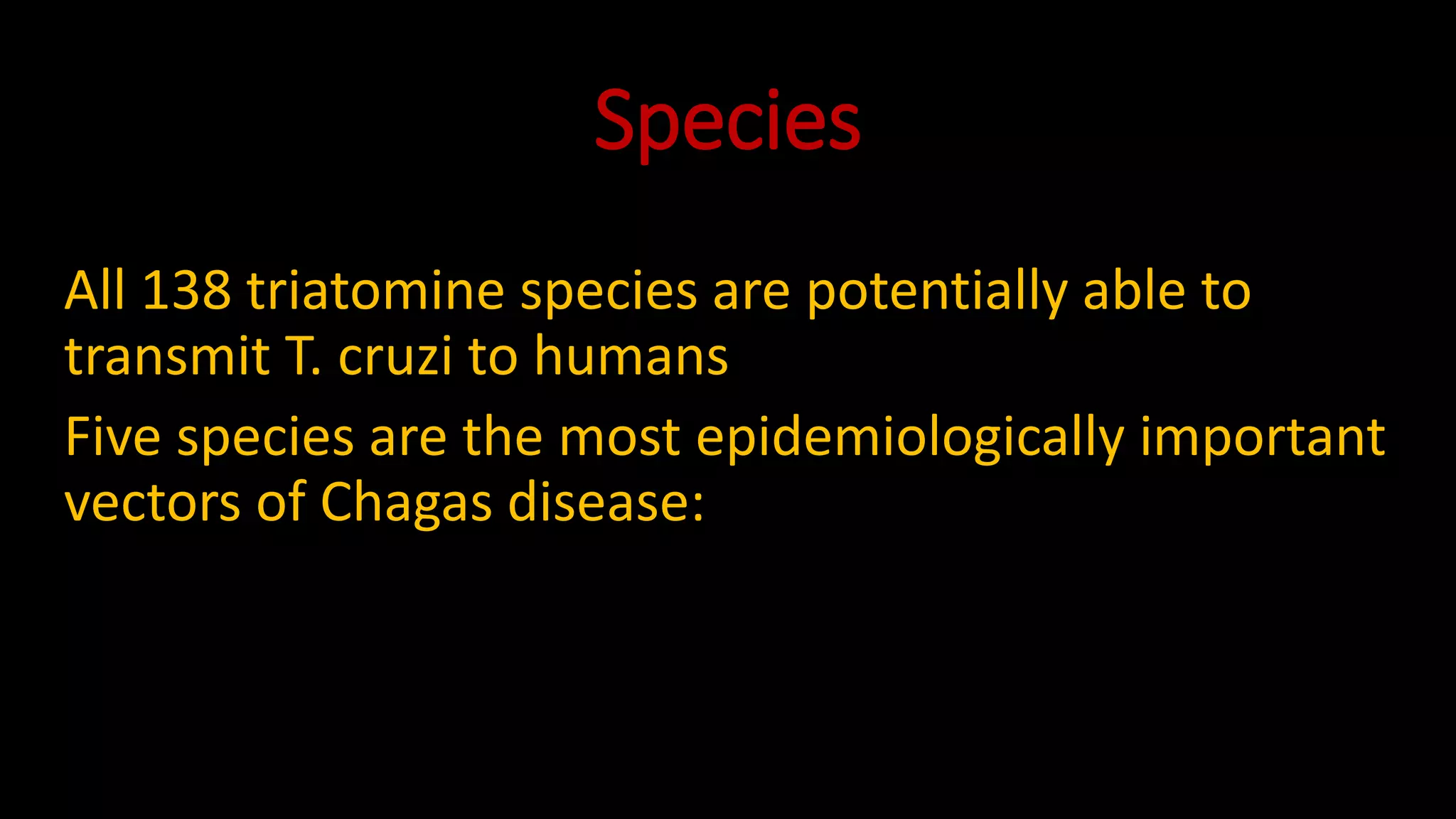 Species

All 138 triatomine species are potentially able to transmit T. cruzi to humans

Five species are the most epidemiologically important vectors of Chagas disease: